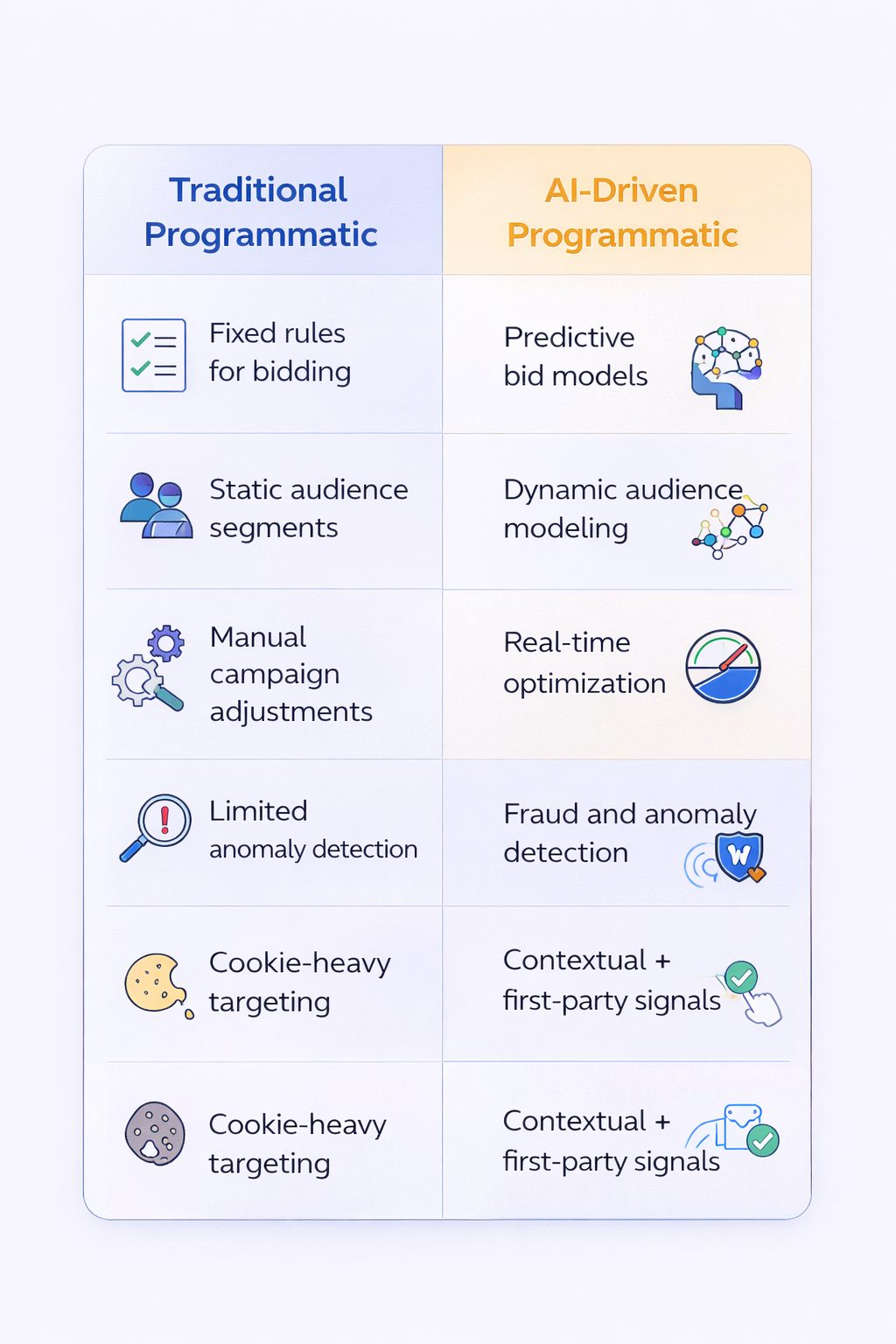 | Traditional Programmatic | AI-Driven Programmatic |
|---|---|
| Fixed rules for bidding | Predictive bid models |
| Static audience segments | Dynamic audience modeling |
| Manual campaign adjustments | Real-time optimization |
| Limited anomaly detection | Fraud and anomaly detection |
| Cookie-heavy targeting | Contextual + first-party signals |
| Cookie-heavy targeting | Contextual + first-party signals |